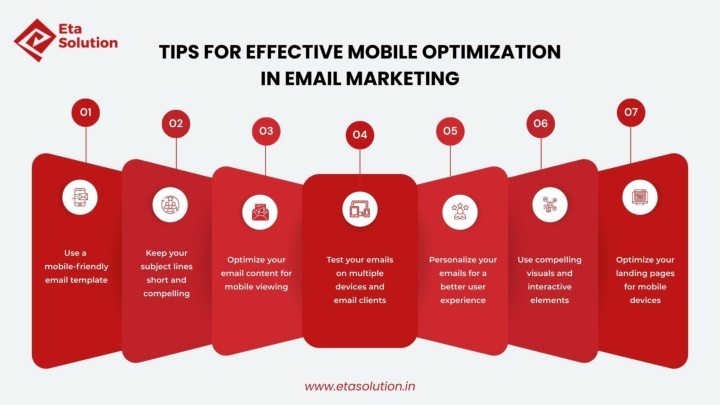 Eta Solution

TIPS FOR EFFECTIVE MOBILE OPTIMIZATION IN EMAIL MARKETING

01

Use a mobile-friendly email template

02

Keep your subject lines short and compelling

03

Optimize your email content for mobile viewing

04

Test your emails on multiple devices and email clients

05

Personalize your emails for a better user experience

06

Use compelling visuals and interactive elements

07

Optimize your landing pages for mobile devices

www.etasolution.in